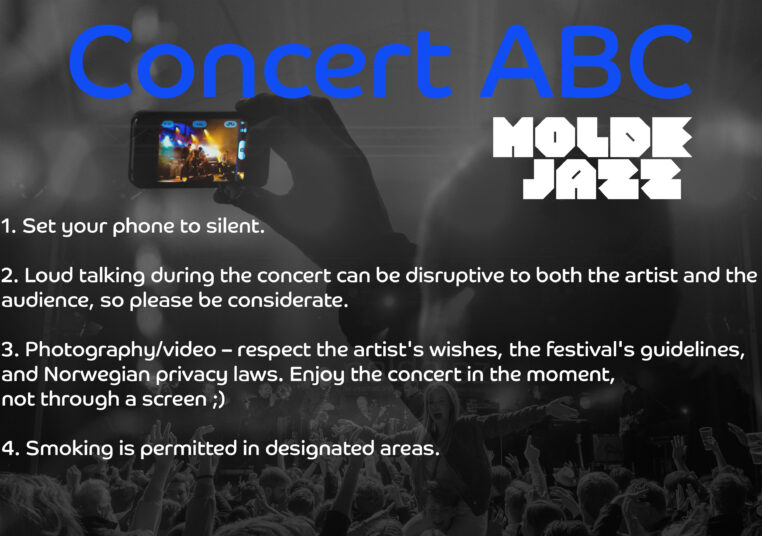 Concert ABC

MOLDE JAZZ

1. Set your phone to silent.

2. Loud talking during the concert can be disruptive to both the artist and the audience, so please be considerate.

3. Photography/video – respect the artist's wishes, the festival's guidelines, and Norwegian privacy laws. Enjoy the concert in the moment, not through a screen ;)

4. Smoking is permitted in designated areas.